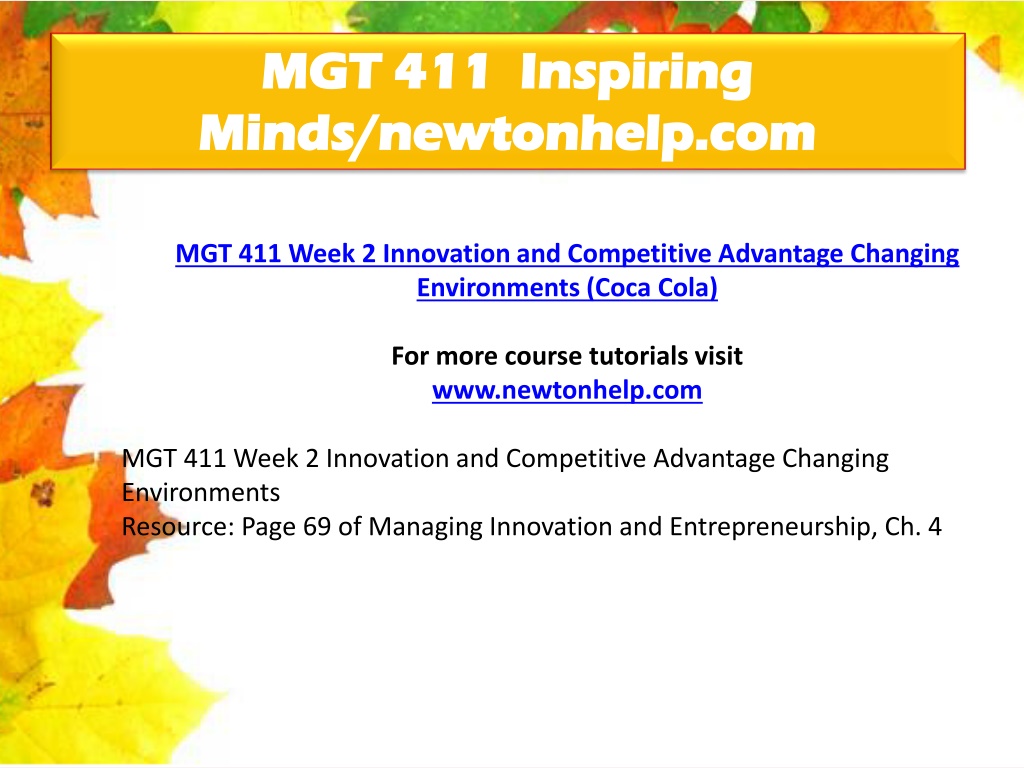 MGT 411 Inspiring Minds/newtonhelp.com

MGT 411 Week 2 Innovation and Competitive Advantage Changing Environments (Coca Cola)

For more course tutorials visit
www.newtonhelp.com

MGT 411 Week 2 Innovation and Competitive Advantage Changing Environments
Resource: Page 69 of Managing Innovation and Entrepreneurship, Ch. 4